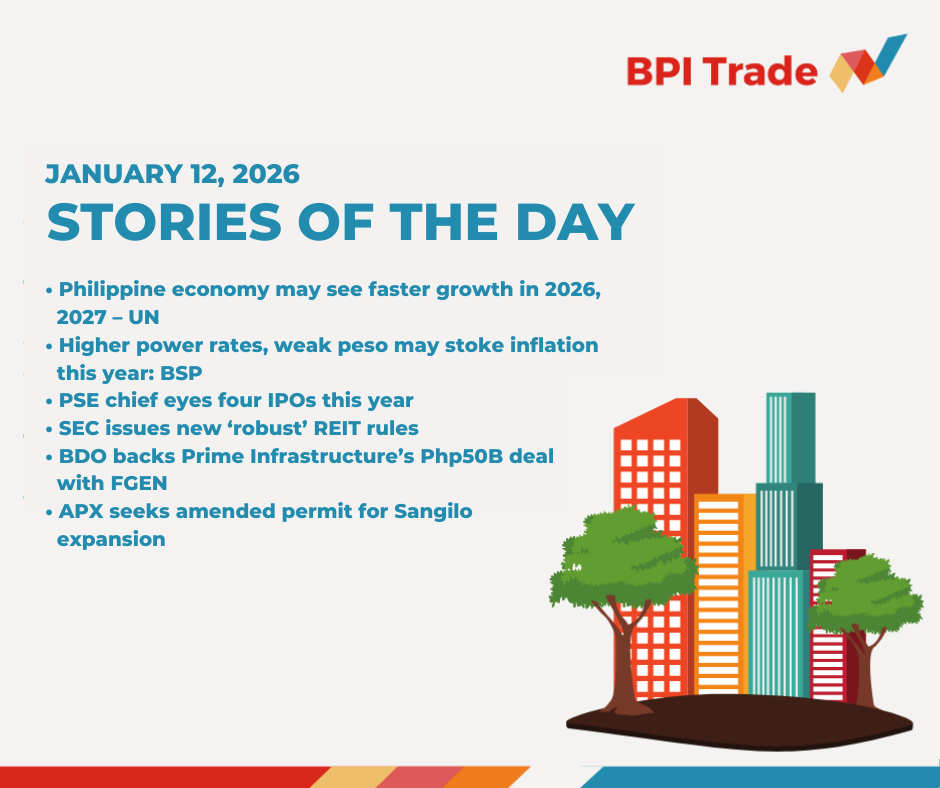 BPI Trade

JANUARY 12, 2026
STORIES OF THE DAY

• Philippine economy may see faster growth in 2026, 2027 – UN
• Higher power rates, weak peso may stoke inflation this year: BSP
• PSE chief eyes four IPOs this year
• SEC issues new 'robust' REIT rules
• BDO backs Prime Infrastructure's Php50B deal with FGEN
• APX seeks amended permit for Sangilo expansion